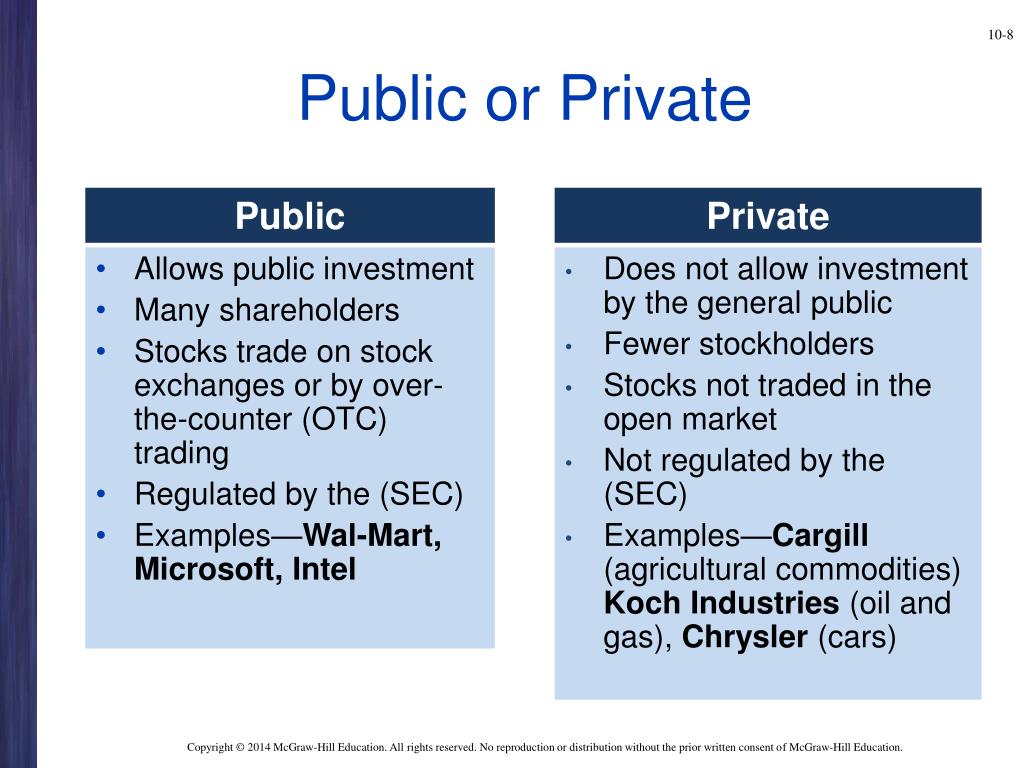 10-8

Public or Private

Public

• Allows public investment
• Many shareholders
• Stocks trade on stock exchanges or by over-the-counter (OTC) trading
• Regulated by the (SEC)
• Examples—Wal-Mart, Microsoft, Intel

Private

• Does not allow investment by the general public
• Fewer stockholders
• Stocks not traded in the open market
• Not regulated by the (SEC)
• Examples—Cargill (agricultural commodities) Koch Industries (oil and gas), Chrysler (cars)

Copyright © 2014 McGraw-Hill Education. All rights reserved. No reproduction or distribution without the prior written consent of McGraw-Hill Education.